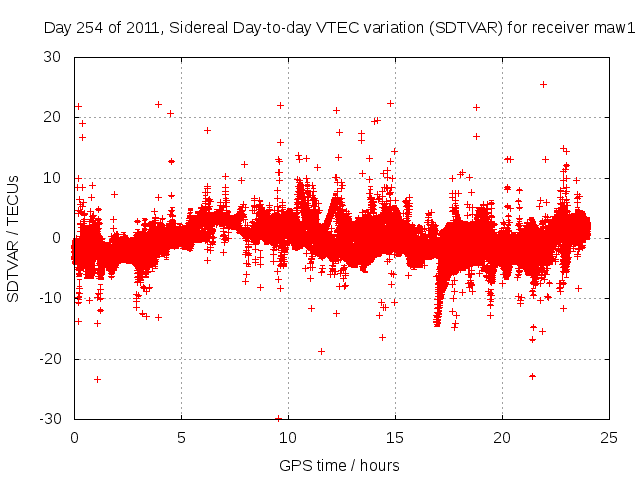 Day 254 of 2011, Sidereal Day-to-day VTEC variation (SDTVAR) for receiver maw1

SDTVAR / TECUs

30
20
10
0
-10
-20
-30

0
5
10
15
20
25

GPS time / hours